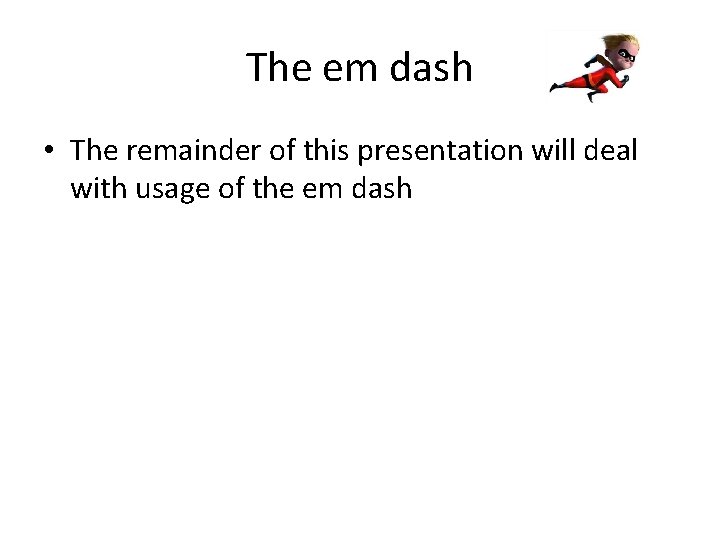 The em dash

• The remainder of this presentation will deal with usage of the em dash